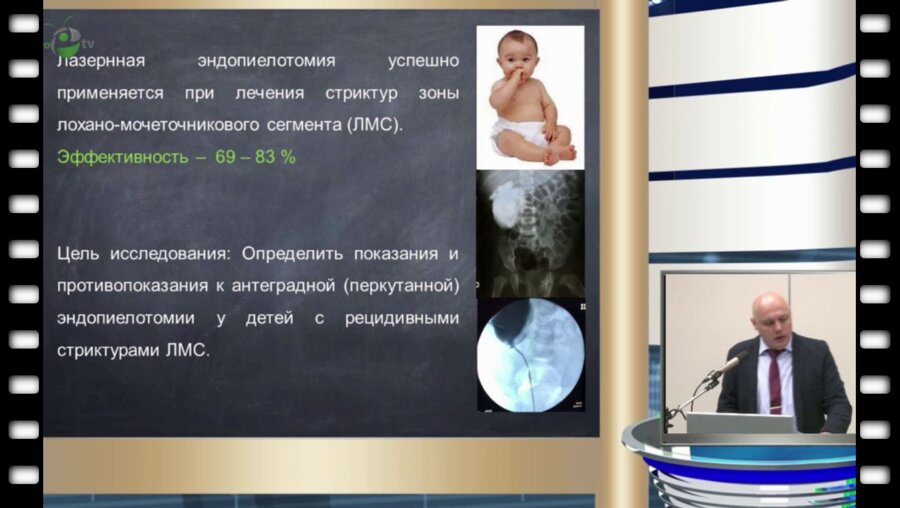 tv

Лазерная эндопиелотомия успешно применяется при лечения стриктур зоны лохано-мочеточникового сегмента (ЛМС).

Эффективность – 69 – 83 %

Цель исследования: Определить показания и противопоказания к антеградной (перкутанной) эндопиелотомии у детей с рецидивными стриктурами ЛМС.